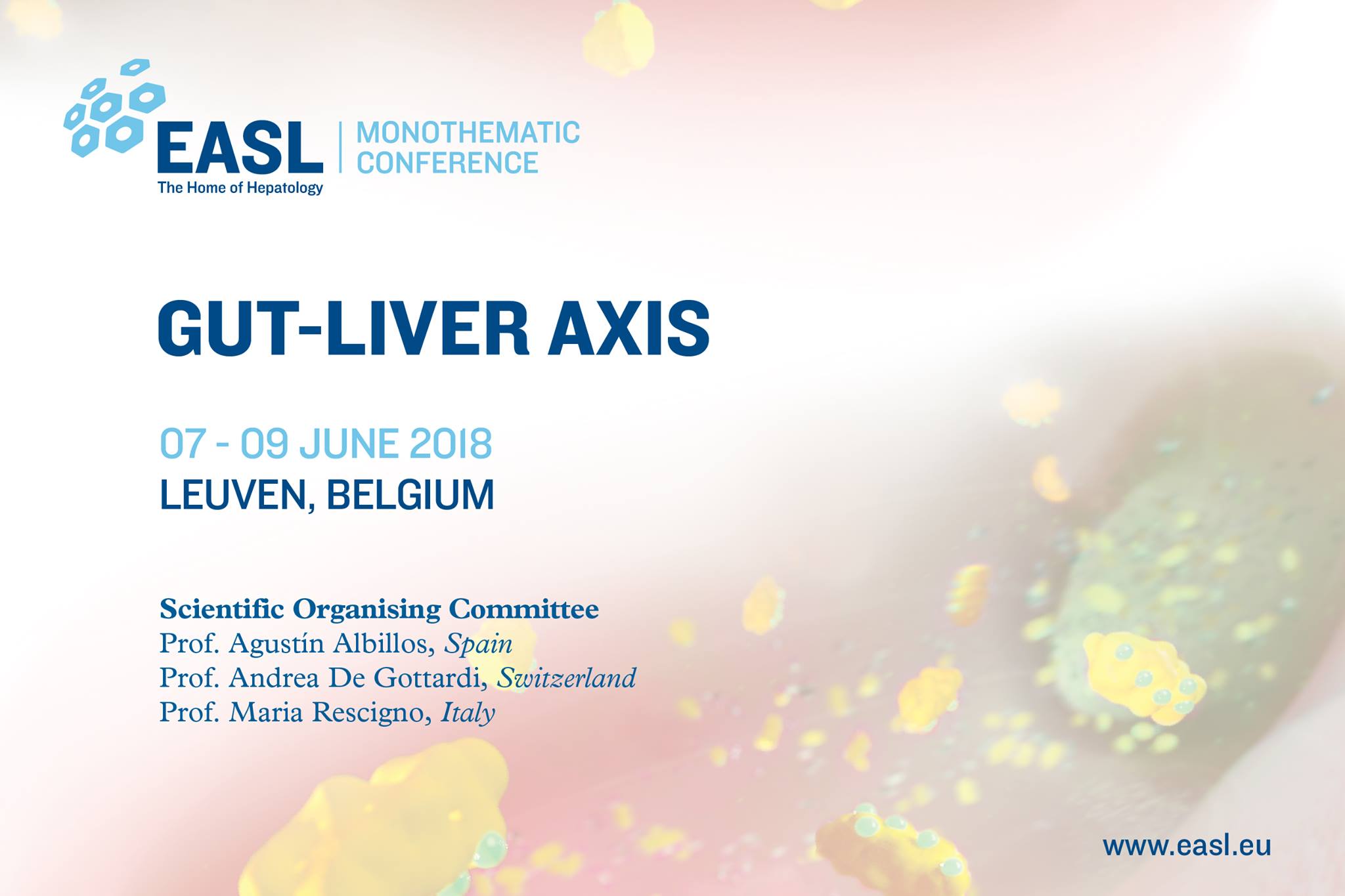 EASL
The Home of Hepatology
MONOTHEMATIC CONFERENCE

GUT-LIVER AXIS

07 - 09 JUNE 2018
LEUVEN, BELGIUM

Scientific Organising Committee
Prof. Agustín Albillos, Spain
Prof. Andrea De Gottardi, Switzerland
Prof. Maria Rescigno, Italy

www.easl.eu